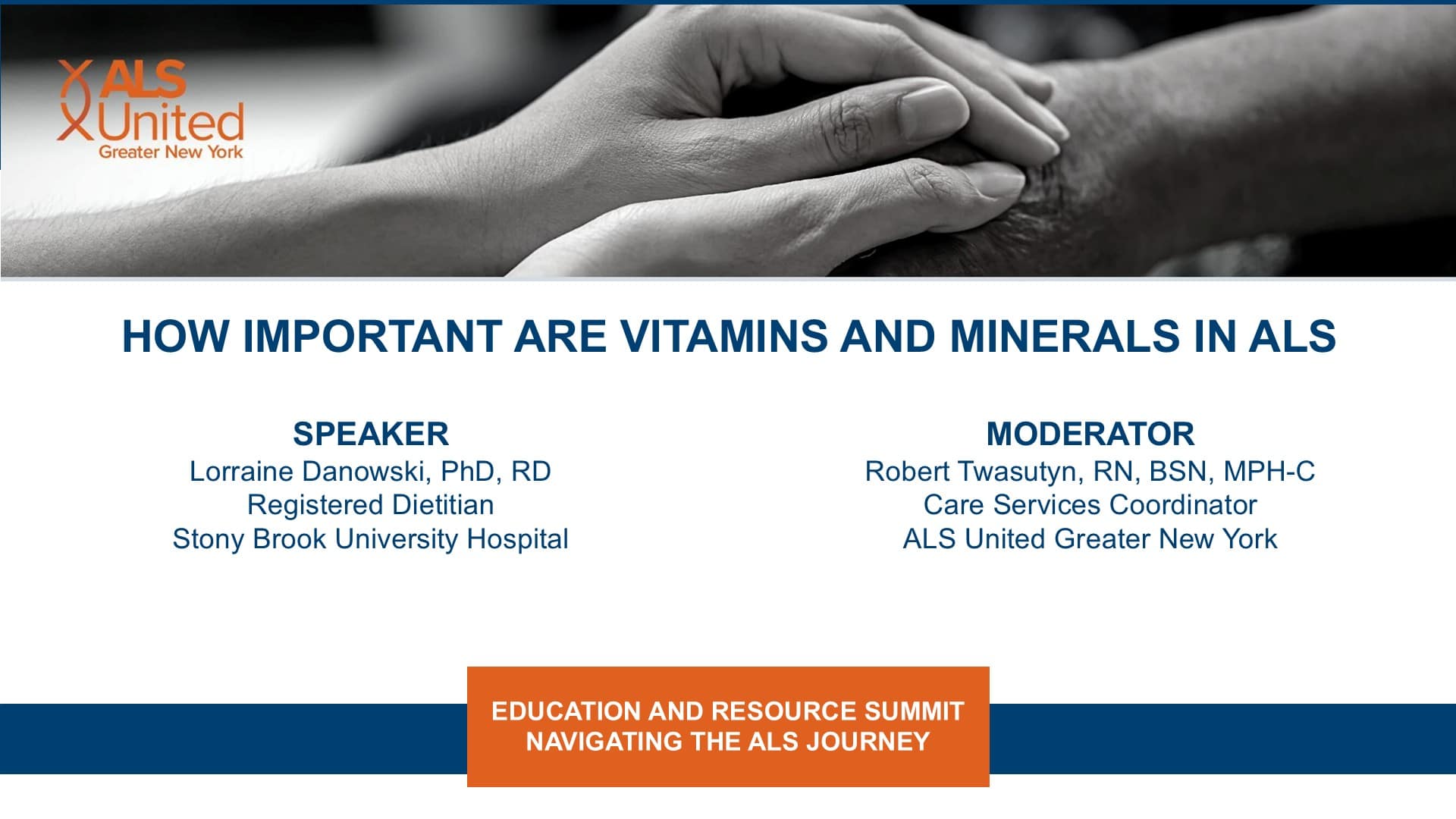 ALS United
Greater New York

HOW IMPORTANT ARE VITAMINS AND MINERALS IN ALS

SPEAKER
Lorraine Danowski, PhD, RD
Registered Dietitian
Stony Brook University Hospital

MODERATOR
Robert Twasutyn, RN, BSN, MPH-C
Care Services Coordinator
ALS United Greater New York

EDUCATION AND RESOURCE SUMMIT
NAVIGATING THE ALS JOURNEY